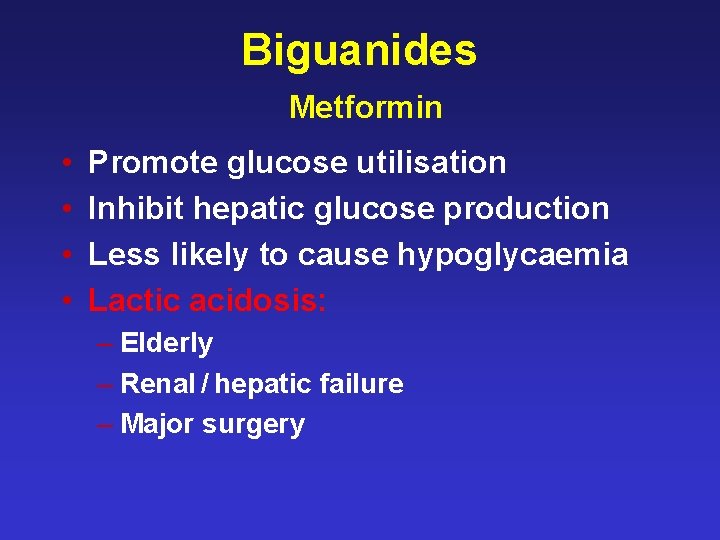 Biguanides

Metformin

• Promote glucose utilisation
• Inhibit hepatic glucose production
• Less likely to cause hypoglycaemia
• Lactic acidosis:
– Elderly
– Renal / hepatic failure
– Major surgery